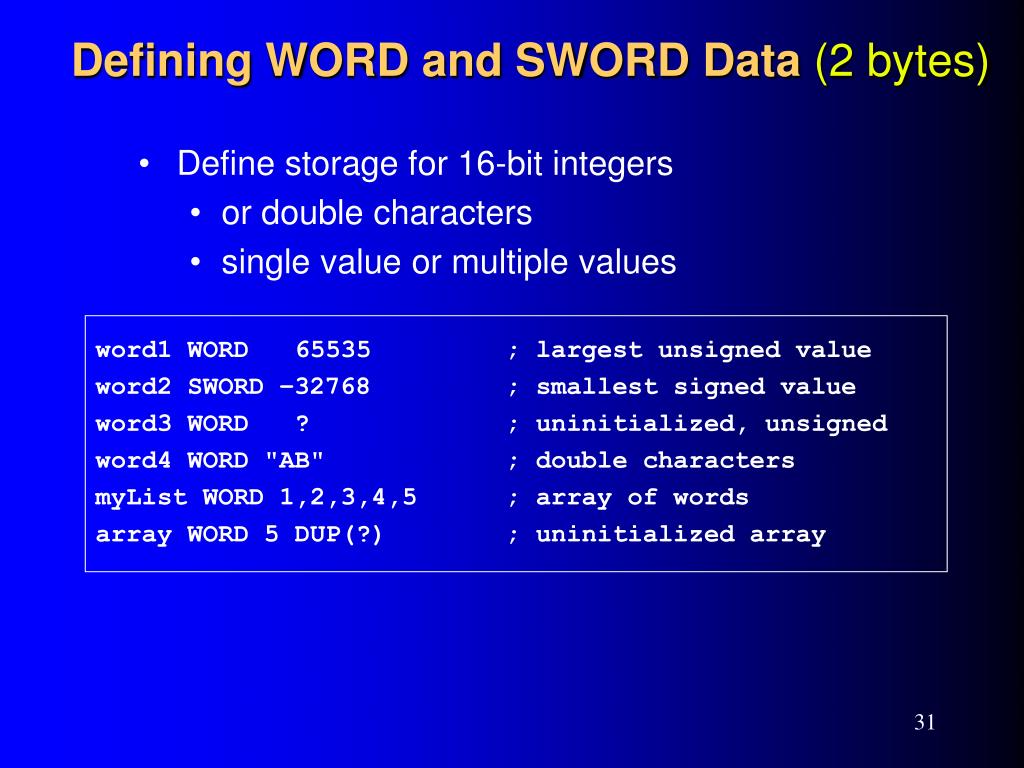 Defining WORD and SWORD Data (2 bytes)

• Define storage for 16-bit integers
  • or double characters
  • single value or multiple values

word1 WORD   65535         ; largest unsigned value
word2 SWORD –32768         ; smallest signed value
word3 WORD   ?             ; uninitialized, unsigned
word4 WORD "AB"            ; double characters
myList WORD 1,2,3,4,5      ; array of words
array WORD 5 DUP(?)        ; uninitialized array

31